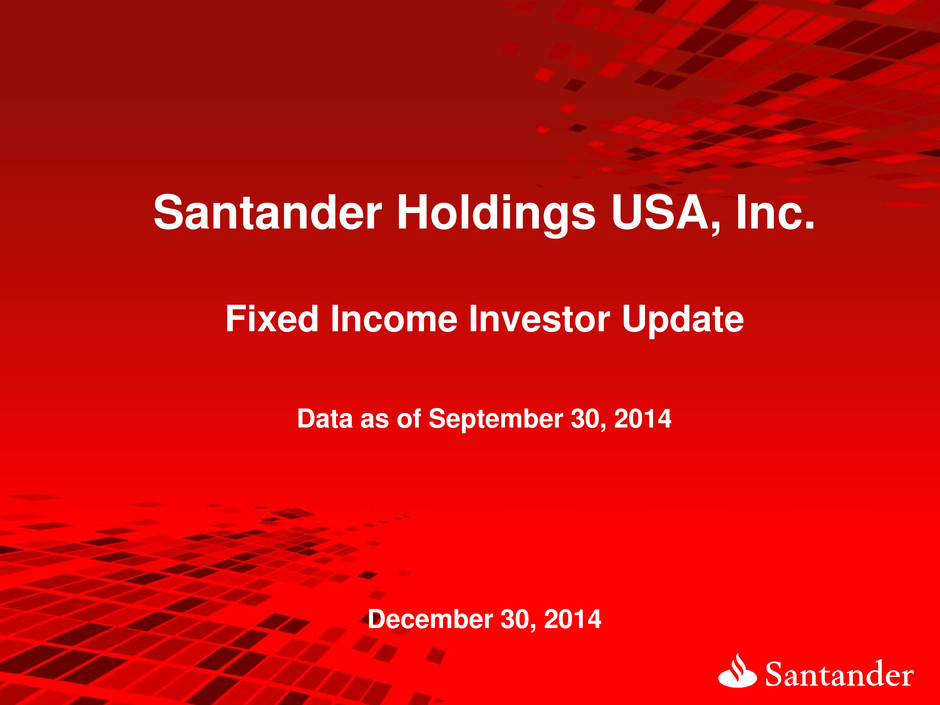 Santander Holdings USA, Inc.

Fixed Income Investor Update

Data as of September 30, 2014

December 30, 2014

Santander